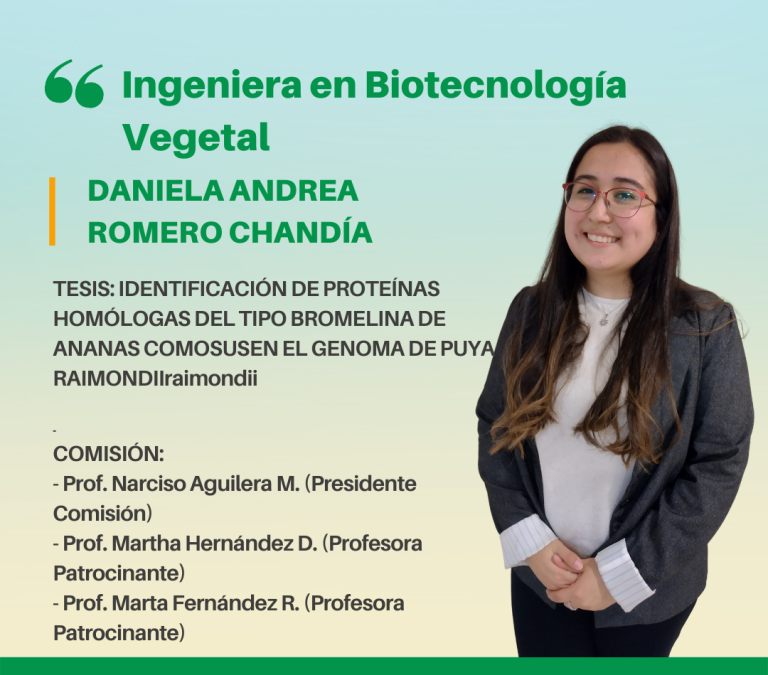 “ Ingeniera en Biotecnología Vegetal

DANIELA ANDREA ROMERO CHANDÍA

TESIS: IDENTIFICACIÓN DE PROTEÍNAS HOMÓLOGAS DEL TIPO BROMELINA DE ANANAS COMOSUSEN EL GENOMA DE PUYA RAIMONDIIraimondii

-

COMISIÓN:
- Prof. Narciso Aguilera M. (Presidente Comisión)
- Prof. Martha Hernández D. (Profesora Patrocinante)
- Prof. Marta Fernández R. (Profesora Patrocinante)